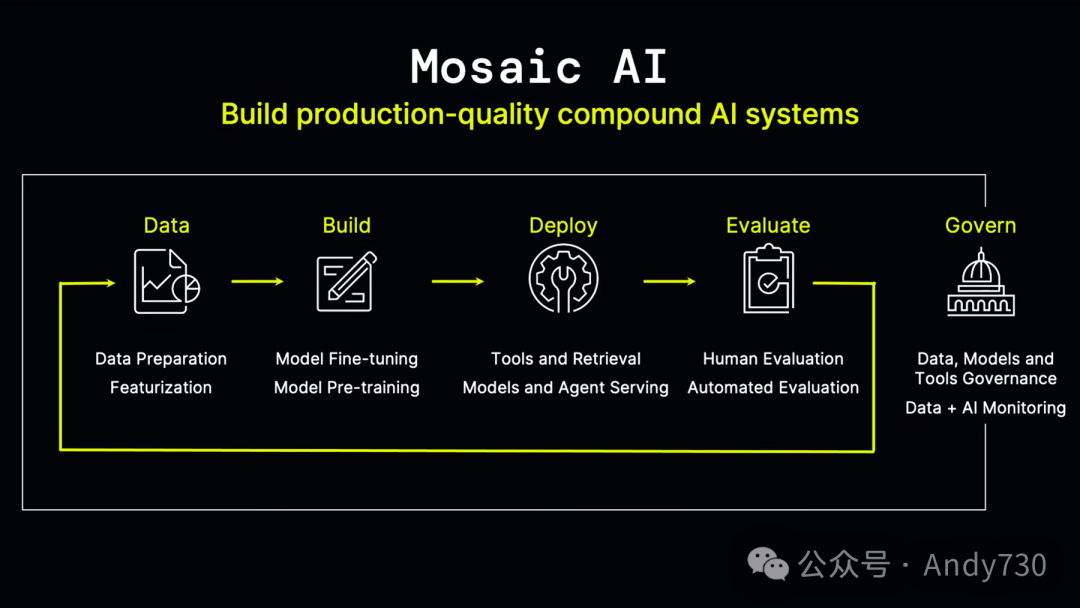 Mosaic AI
Build production-quality compound AI systems

Data
Data Preparation
Featurization

Build
Model Fine-tuning
Model Pre-training

Deploy
Tools and Retrieval
Models and Agent Serving

Evaluate
Human Evaluation
Automated Evaluation

Govern
Data, Models and Tools Governance
Data + AI Monitoring

公众号 · Andy730